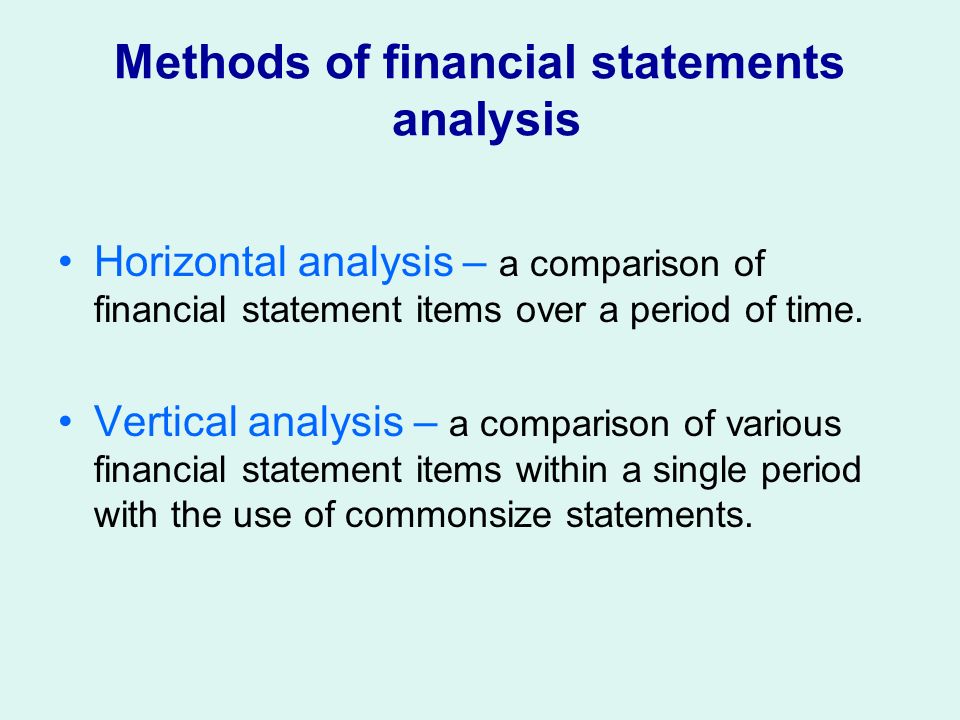 Methods of financial statements analysis

• Horizontal analysis – a comparison of financial statement items over a period of time.

• Vertical analysis – a comparison of various financial statement items within a single period with the use of commonsize statements.